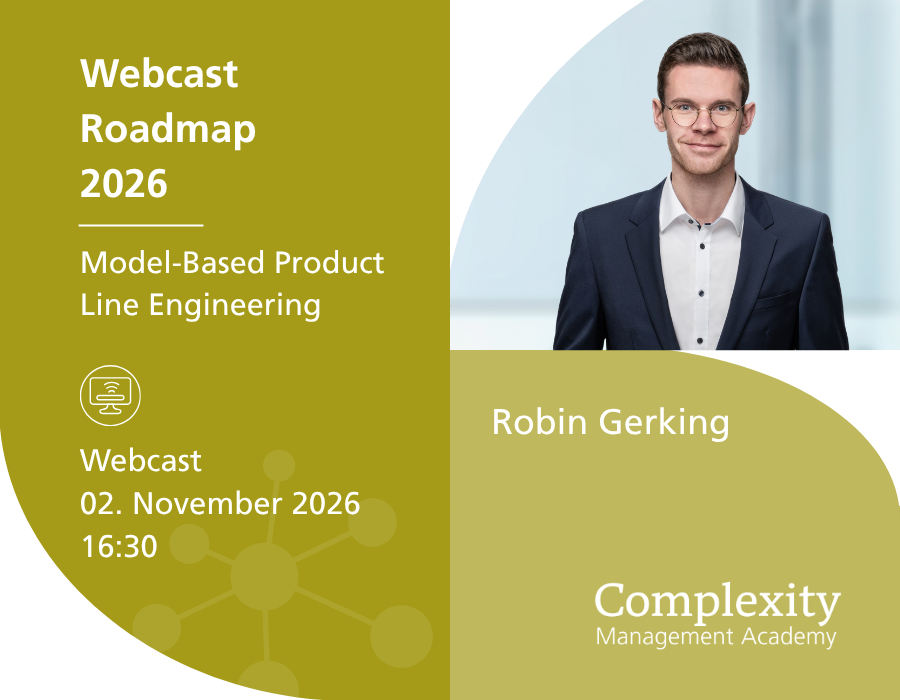 Webcast
Roadmap
2026

Model-Based Product Line Engineering

Webcast
02. November 2026
16:30

Robin Gerking

Complexity
Management Academy